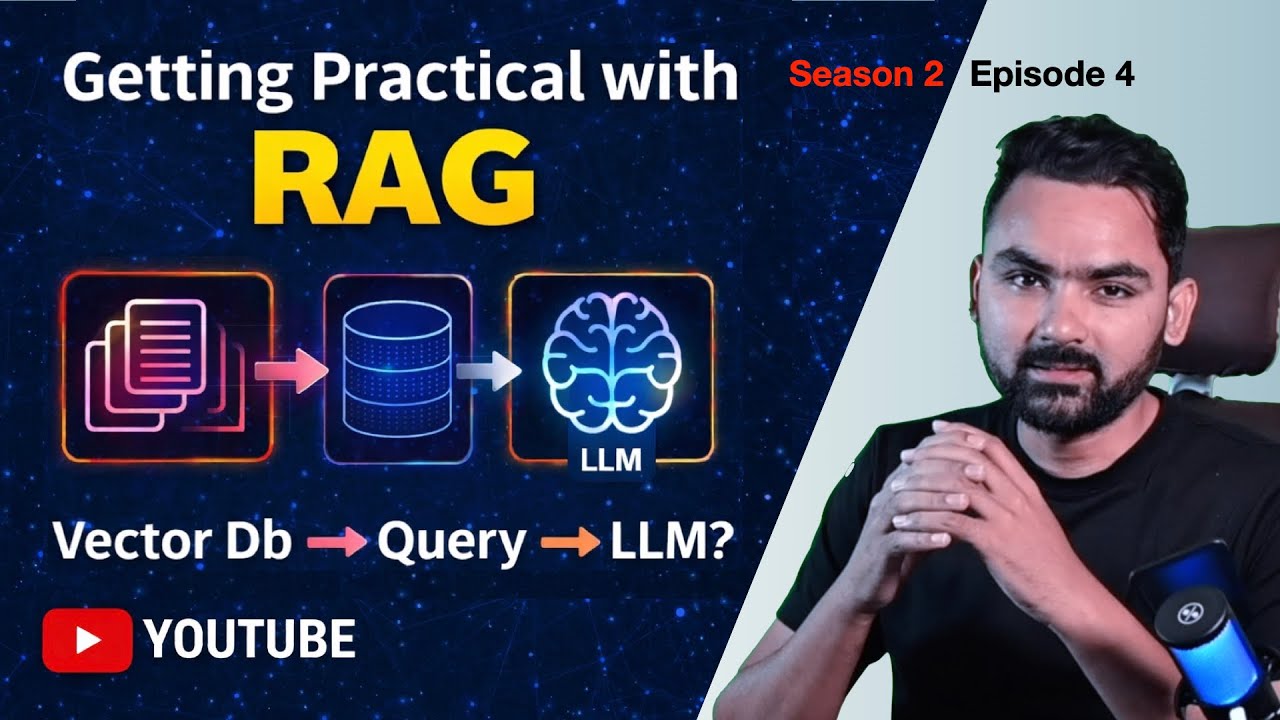 Getting Practical with
RAG

Season 2 Episode 4

LLM

Vector Db → Query → LLM?

YOUTUBE